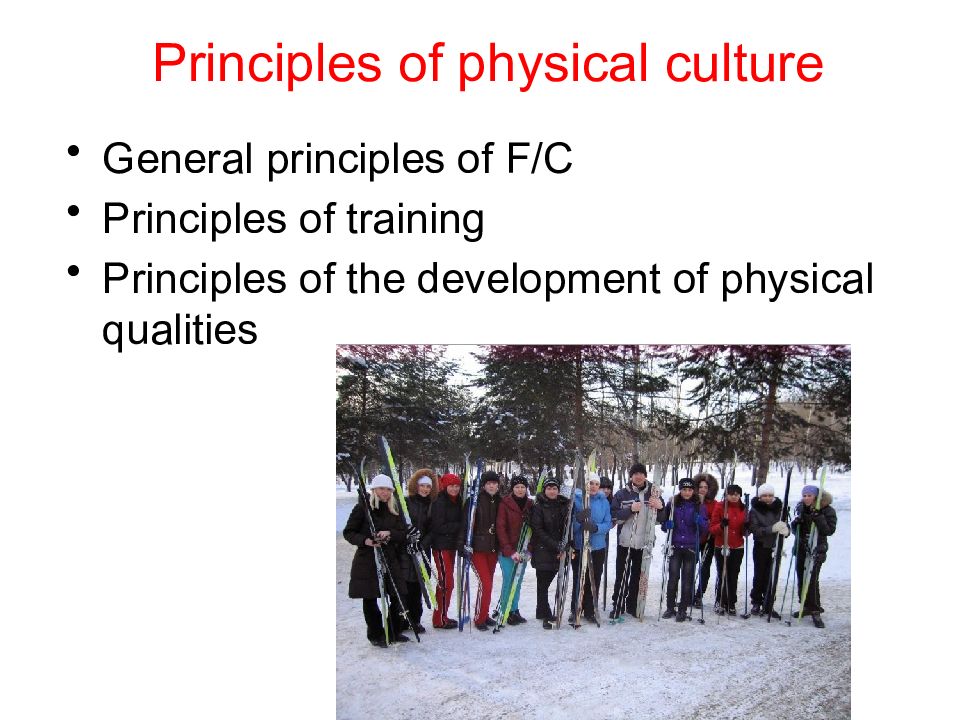 Principles of physical culture

• General principles of F/C
• Principles of training
• Principles of the development of physical qualities